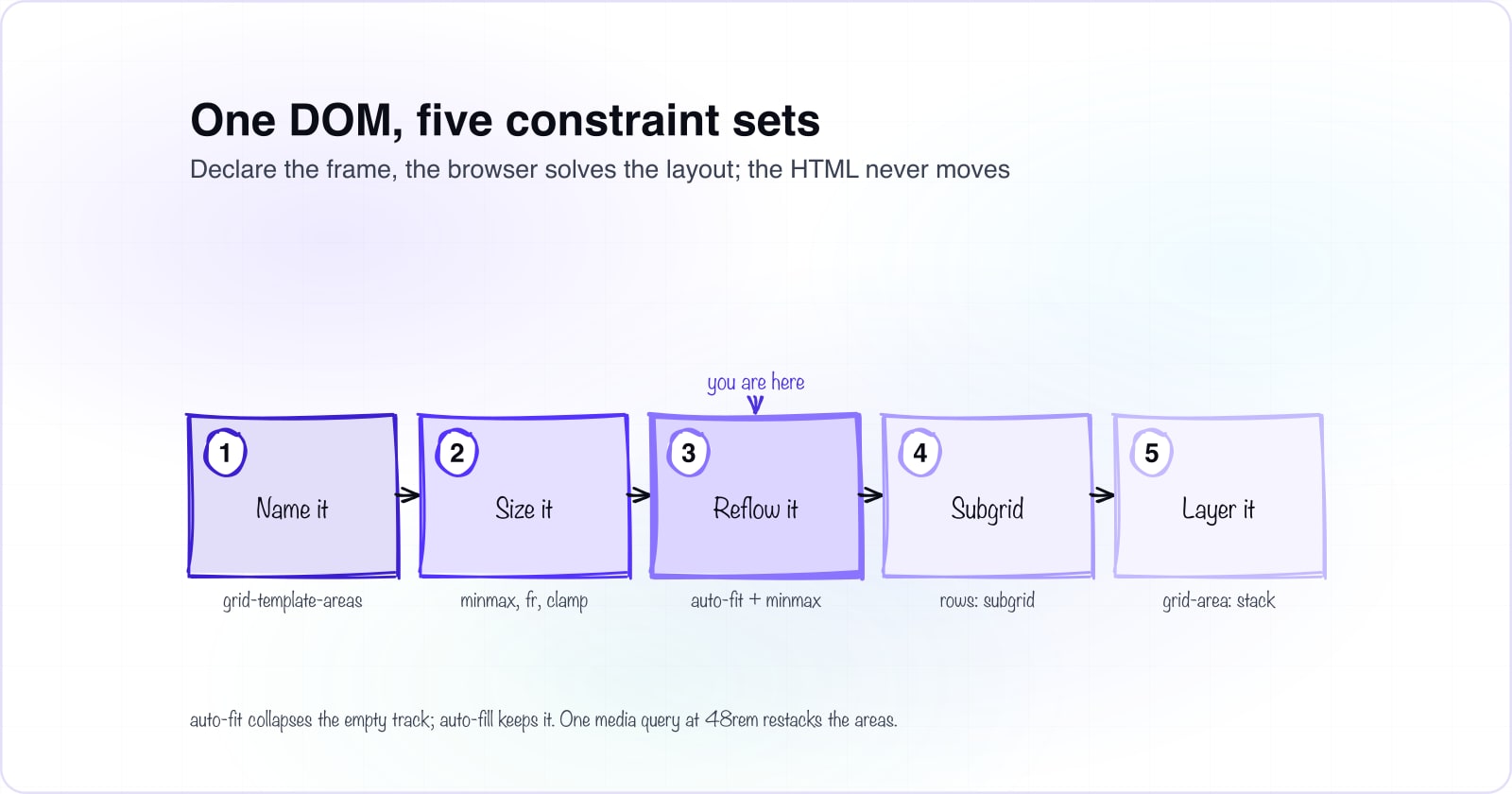 One DOM, five constraint sets

Declare the frame, the browser solves the layout; the HTML never moves

you are here

1
Name it
grid-template-areas

2
Size it
minmax, fr, clamp

3
Reflow it
auto-fit + minmax

4
Subgrid
rows: subgrid

5
Layer it
grid-area: stack

auto-fit collapses the empty track; auto-fill keeps it. One media query at 48rem restacks the areas.